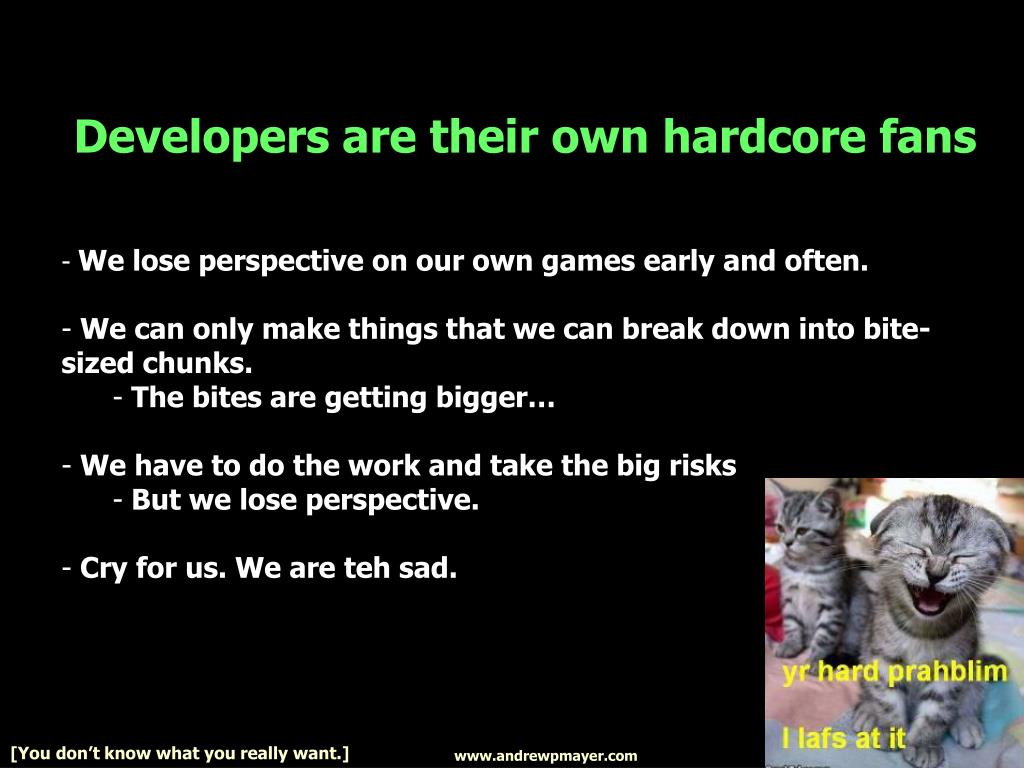 Developers are their own hardcore fans

- We lose perspective on our own games early and often.

- We can only make things that we can break down into bite-sized chunks.
- The bites are getting bigger…

- We have to do the work and take the big risks
- But we lose perspective.

- Cry for us. We are teh sad.

yr hard prahblim
I lafs at it

[You don't know what you really want.]

www.andrewpmayer.com